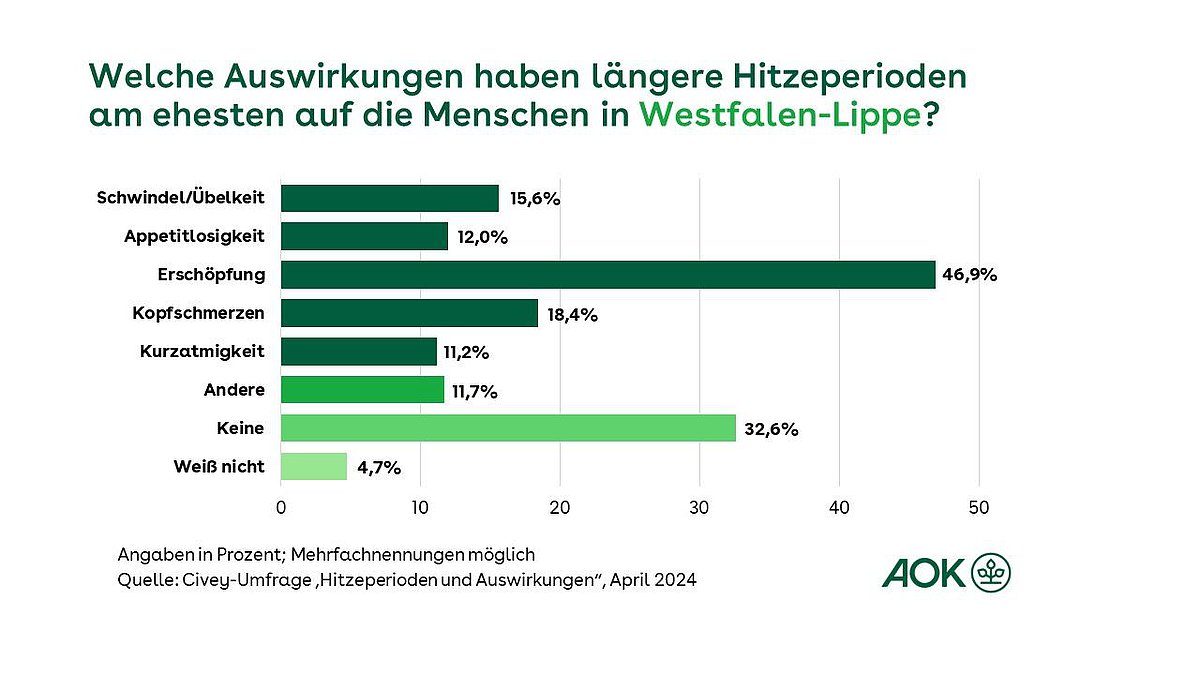 Welche Auswirkungen haben längere Hitzeperioden am ehesten auf die Menschen in Westfalen-Lippe?

Schwindel/Übelkeit 15,6%
Appetitlosigkeit 12,0%
Erschöpfung 46,9%
Kopfschmerzen 18,4%
Kurzatmigkeit 11,2%
Andere 11,7%
Keine 32,6%
Weiß nicht 4,7%

0 10 20 30 40 50

Angaben in Prozent; Mehrfachnennungen möglich
Quelle: Civey-Umfrage ‚Hitzeperioden und Auswirkungen", April 2024

AOK